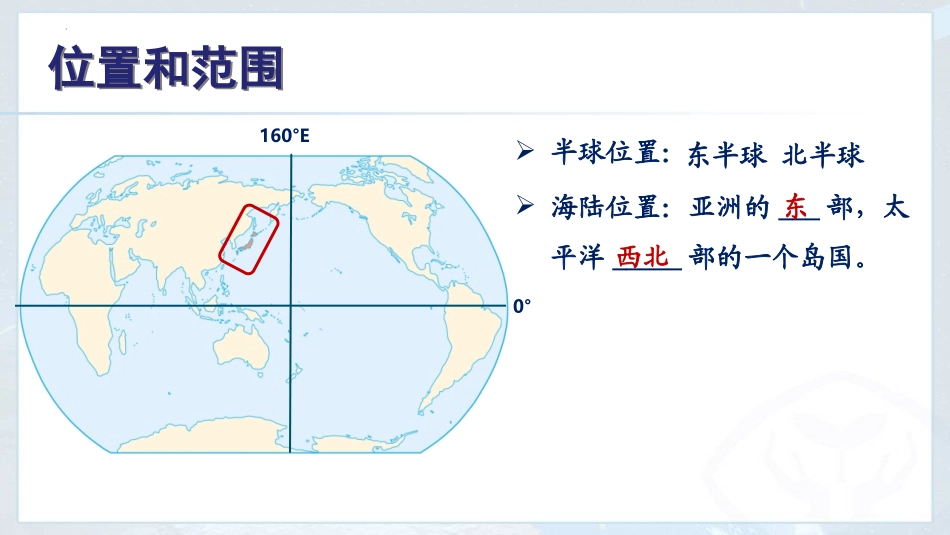 位置和范围

160°E

0°

➢ 半球位置：东半球 北半球

➢ 海陆位置：亚洲的 东 部，太平洋 西北 部的一个岛国。